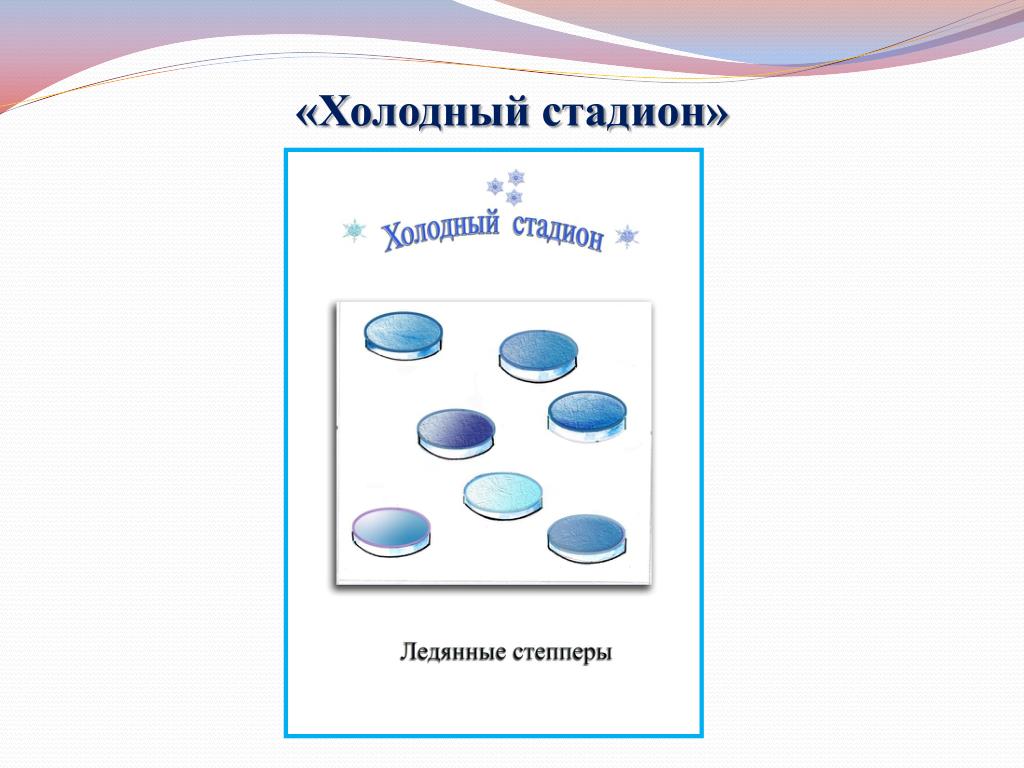 «Холодный стадион»

Холодный стадион

Ледянные степперы